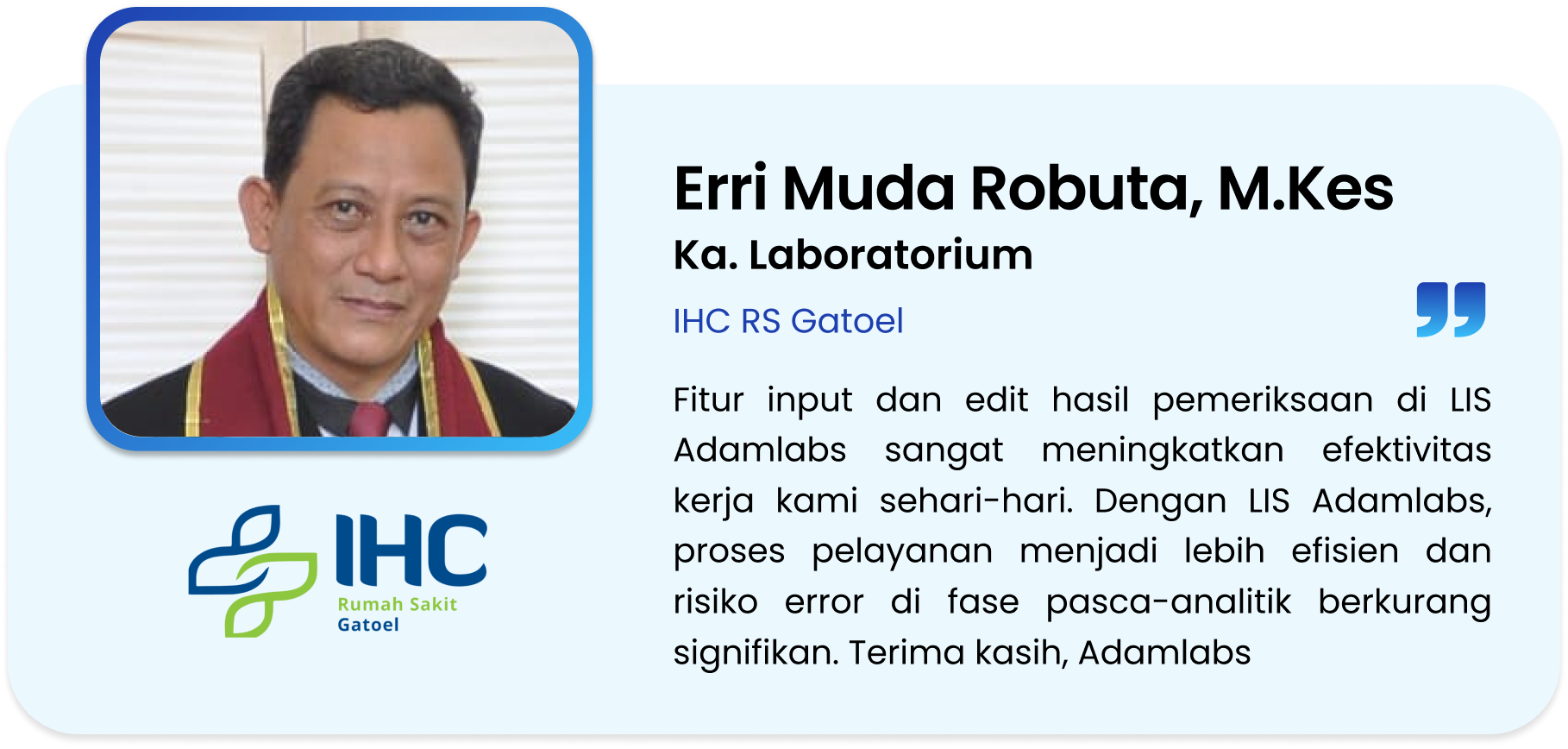 IHC
Rumah Sakit
Gatoel

Erri Muda Robuta, M.Kes
Ka. Laboratorium

IHC RS Gatoel

Fitur input dan edit hasil pemeriksaan di LIS Adamlabs sangat meningkatkan efektivitas kerja kami sehari-hari. Dengan LIS Adamlabs, proses pelayanan menjadi lebih efisien dan risiko error di fase pasca-analitik berkurang signifikan. Terima kasih, Adamlabs